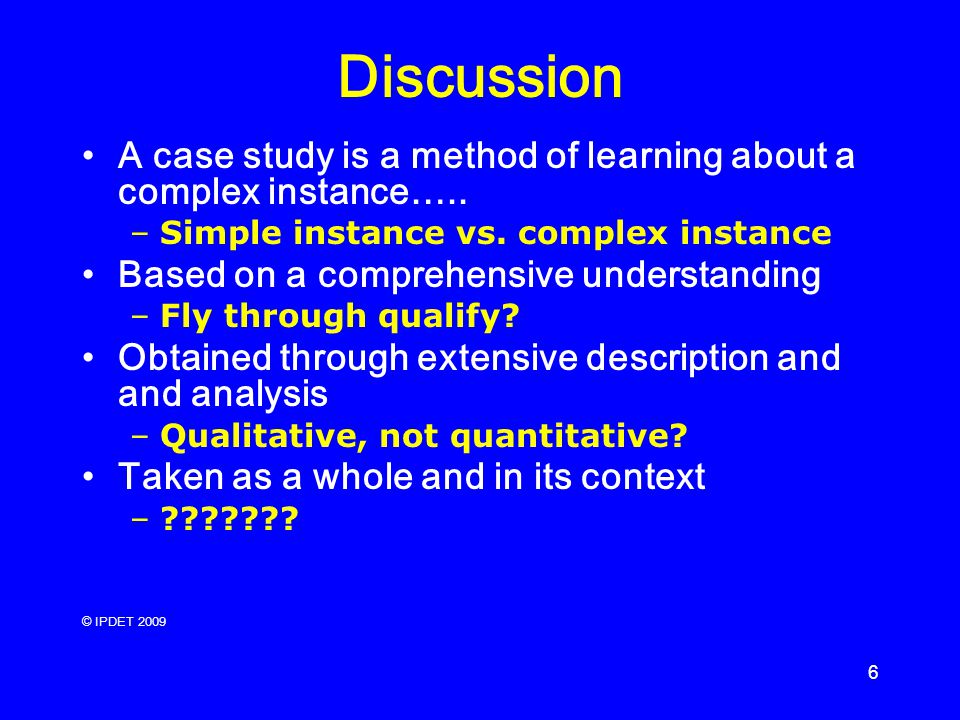 Discussion

• A case study is a method of learning about a complex instance…..
– Simple instance vs. complex instance
• Based on a comprehensive understanding
– Fly through qualify?
• Obtained through extensive description and and analysis
– Qualitative, not quantitative?
• Taken as a whole and in its context
– ???????

© IPDET 2009

6